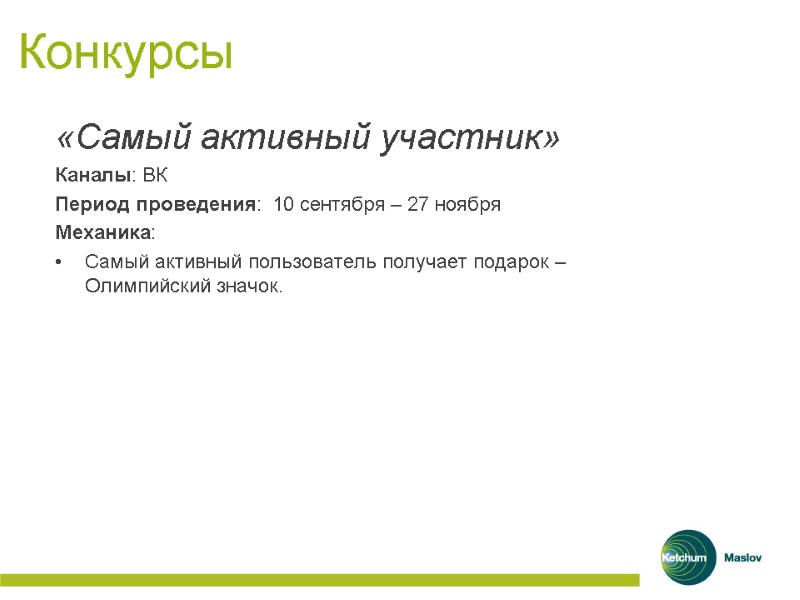 Конкурсы

«Самый активный участник»

Каналы: ВК

Период проведения: 10 сентября – 27 ноября

Механика:

• Самый активный пользователь получает подарок – Олимпийский значок.

Ketchum Maslov